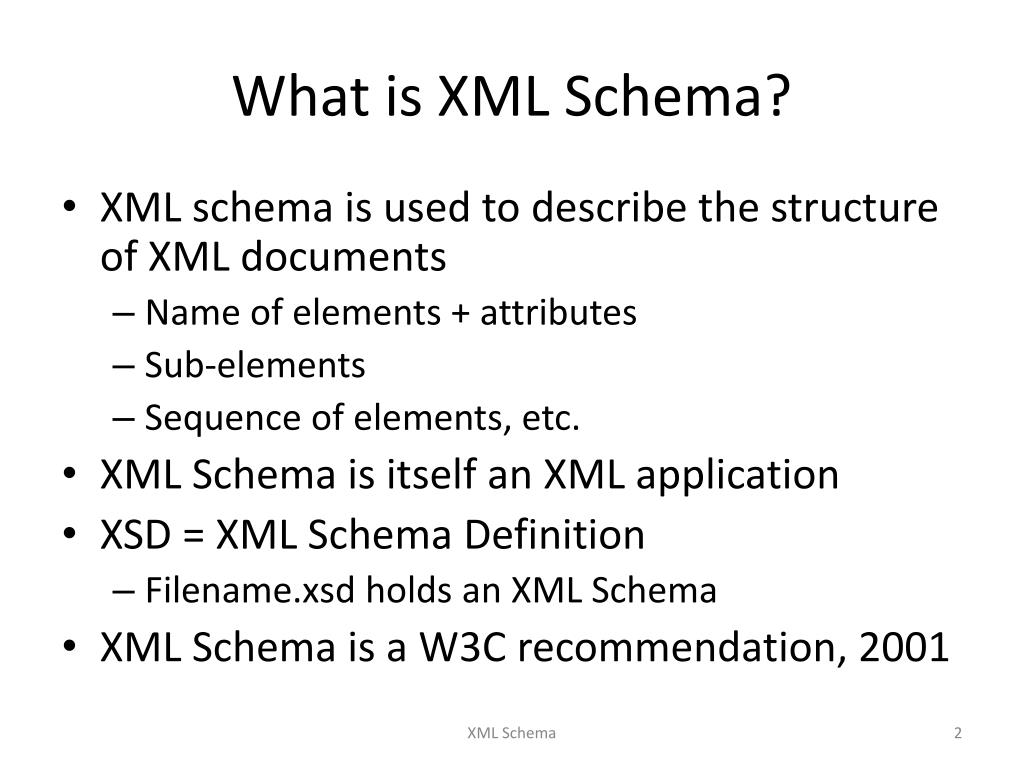 What is XML Schema?

• XML schema is used to describe the structure of XML documents
 – Name of elements + attributes
 – Sub-elements
 – Sequence of elements, etc.
• XML Schema is itself an XML application
• XSD = XML Schema Definition
 – Filename.xsd holds an XML Schema
• XML Schema is a W3C recommendation, 2001

XML Schema

2